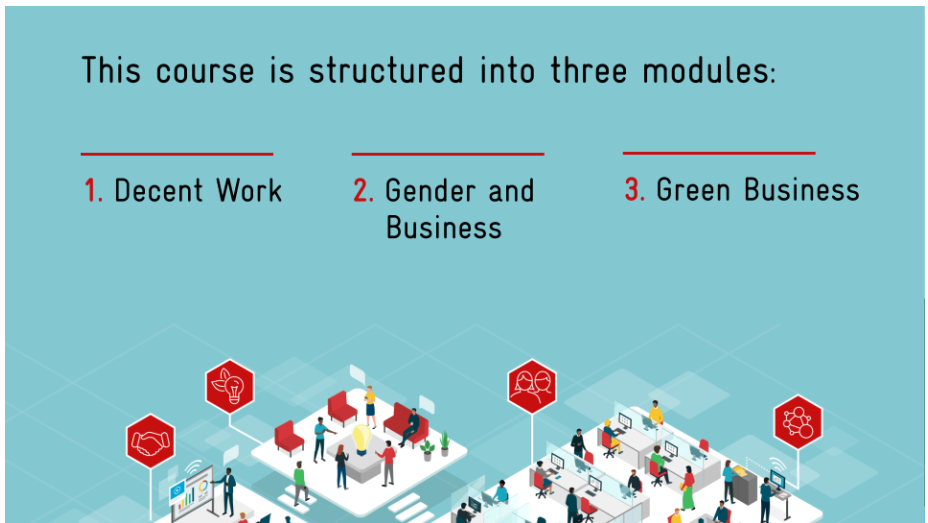 This course is structured into three modules:

1. Decent Work

2. Gender and Business

3. Green Business